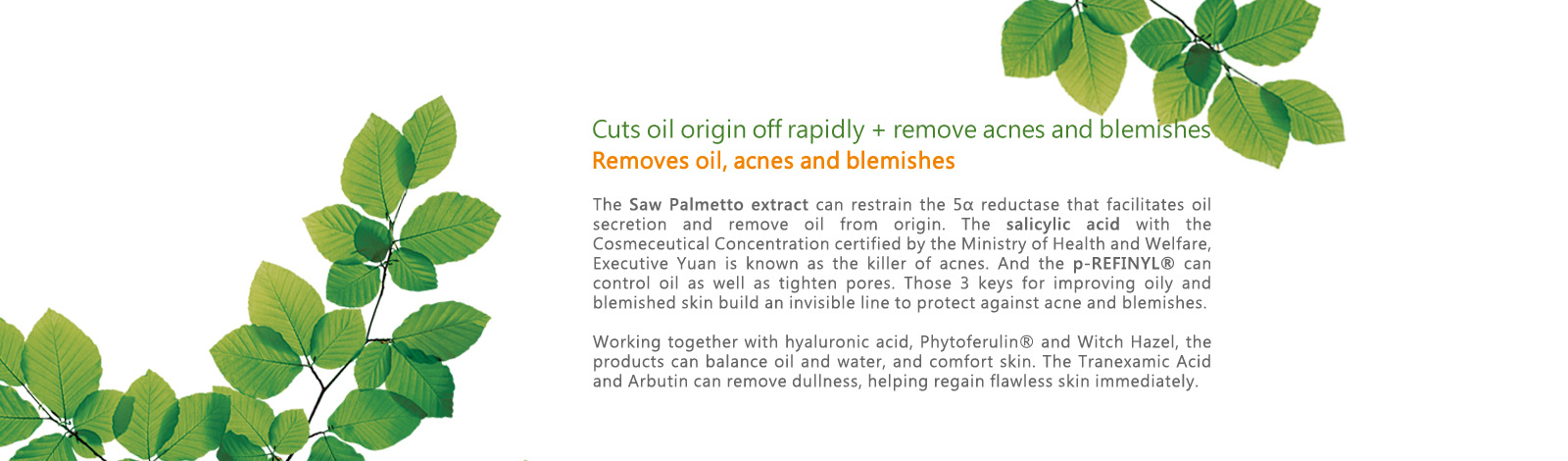 Cuts oil origin off rapidly + remove acnes and blemishes
Removes oil, acnes and blemishes

The Saw Palmetto extract can restrain the 5α reductase that facilitates oil secretion and remove oil from origin. The salicylic acid with the Cosmeceutical Concentration certified by the Ministry of Health and Welfare, Executive Yuan is known as the killer of acnes. And the p-REFINYL® can control oil as well as tighten pores. Those 3 keys for improving oily and blemished skin build an invisible line to protect against acne and blemishes.

Working together with hyaluronic acid, Phytoferulin® and Witch Hazel, the products can balance oil and water, and comfort skin. The Tranexamic Acid and Arbutin can remove dullness, helping regain flawless skin immediately.